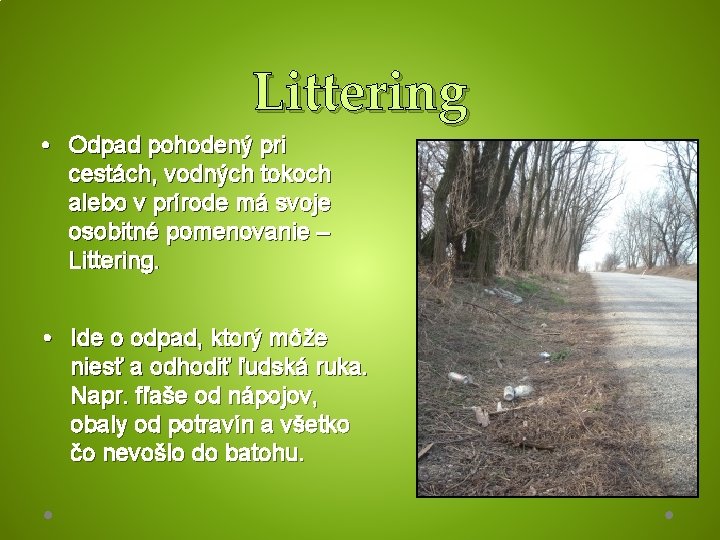 Littering

• Odpad pohodený pri cestách, vodných tokoch alebo v prírode má svoje osobitné pomenovanie – Littering.

• Ide o odpad, ktorý môže niesť a odhodiť ľudská ruka. Napr. fľaše od nápojov, obaly od potravín a všetko čo nevošlo do batohu.